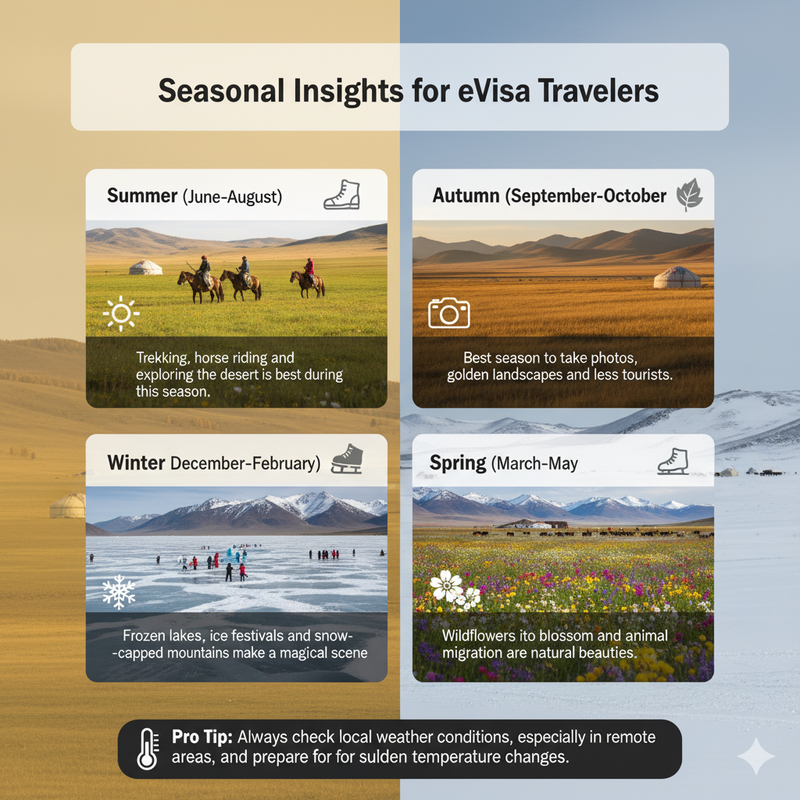 Seasonal Insights for eVisa Travelers

Summer (June-August)

Trekking, horse riding and exploring the desert is best during this season.

Autumn (September-October

Best season to take photos, golden landscapes and less tourists.

Winter December-February)

Frozen lakes, ice festivals and snow--capped mountains make a magical scene

Spring (March-May

Wildflowers ito blossom and animal migration are natural beauties.

Pro Tip: Always check local weather conditions, especially in remote areas, and prepare for for sulden temperature changes.